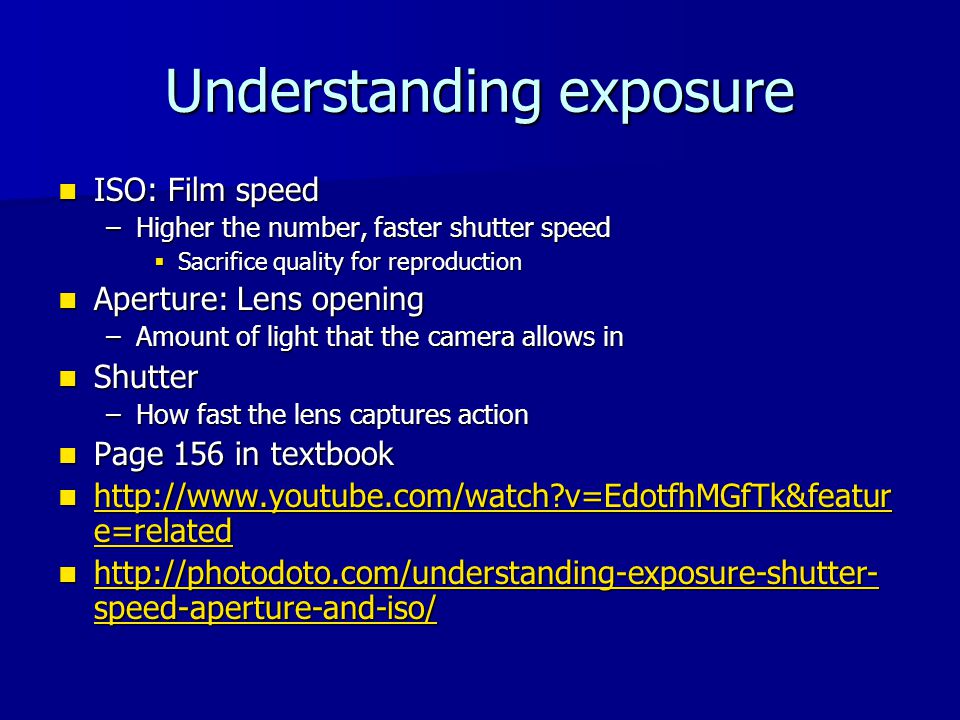 Understanding exposure

- ISO: Film speed
  – Higher the number, faster shutter speed
    - Sacrifice quality for reproduction
- Aperture: Lens opening
  – Amount of light that the camera allows in
- Shutter
  – How fast the lens captures action
- Page 156 in textbook
- http://www.youtube.com/watch?v=EdotfhMGfTk&feature=related
- http://photodoto.com/understanding-exposure-shutter-speed-aperture-and-iso/